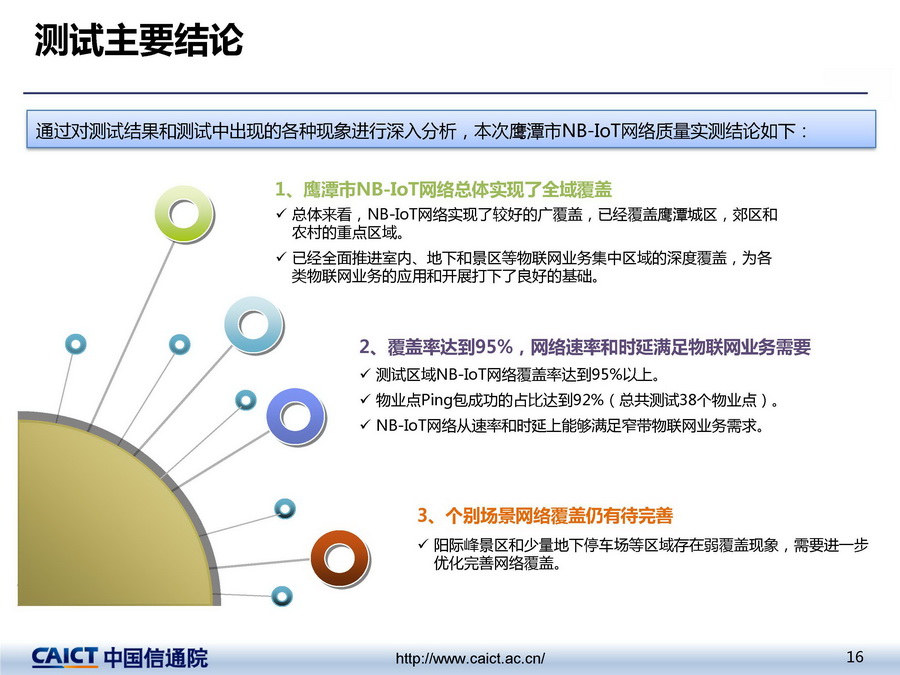 测试主要结论

通过对测试结果和测试中出现的各种现象进行深入分析，本次鹰潭市NB-IoT网络质量实测结论如下：

1、鹰潭市NB-IoT网络总体实现了全域覆盖

✓ 总体来看，NB-IoT网络实现了较好的广覆盖，已经覆盖鹰潭城区，郊区和农村的重点区域。

✓ 已经全面推进室内、地下和景区等物联网业务集中区域的深度覆盖，为各类物联网业务的应用和开展打下了良好的基础。

2、覆盖率达到95%，网络速率和时延满足物联网业务需要

✓ 测试区域NB-IoT网络覆盖率达到95%以上。

✓ 物业点Ping包成功的占比达到92%（总共测试38个物业点）。

✓ NB-IoT网络从速率和时延上能够满足窄带物联网业务需求。

3、个别场景网络覆盖仍有待完善

✓ 阳际峰景区和少量地下停车场等区域存在弱覆盖现象，需要进一步优化完善网络覆盖。

CAICT 中国信通院

http://www.caict.ac.cn/

16